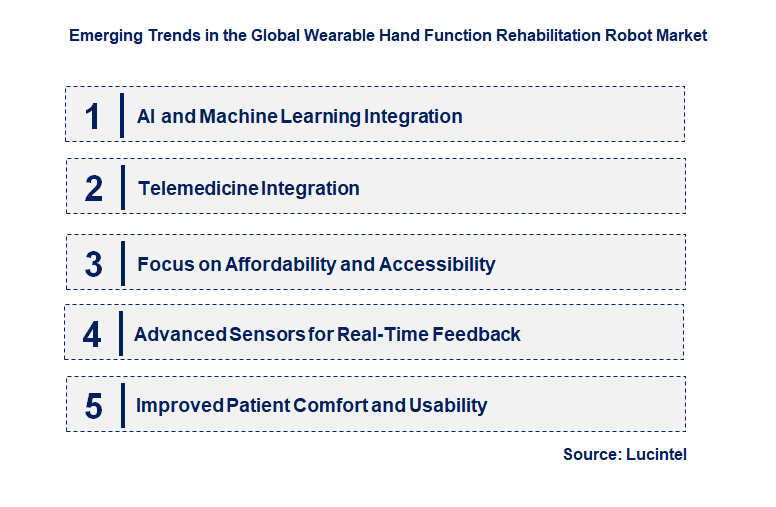 Emerging Trends in the Global Wearable Hand Function Rehabilitation Robot Market

1 AI and Machine Learning Integration

2 Telemedicine Integration

3 Focus on Affordability and Accessibility

4 Advanced Sensors for Real-Time Feedback

5 Improved Patient Comfort and Usability

Source: Lucintel